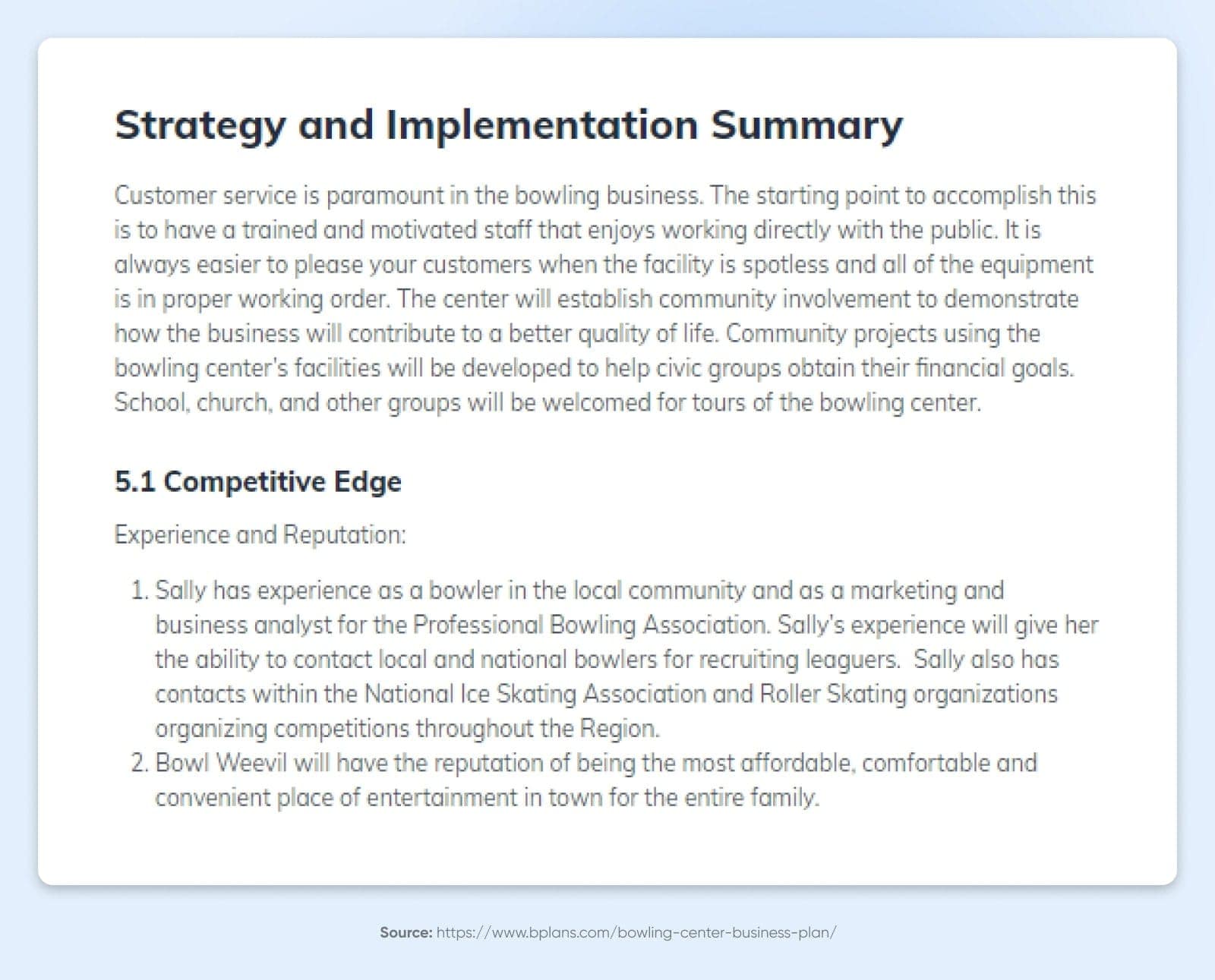 Strategy and Implementation Summary

Customer service is paramount in the bowling business. The starting point to accomplish this is to have a trained and motivated staff that enjoys working directly with the public. It is always easier to please your customers when the facility is spotless and all of the equipment is in proper working order. The center will establish community involvement to demonstrate how the business will contribute to a better quality of life. Community projects using the bowling center's facilities will be developed to help civic groups obtain their financial goals. School, church, and other groups will be welcomed for tours of the bowling center.

5.1 Competitive Edge

Experience and Reputation:

1. Sally has experience as a bowler in the local community and as a marketing and business analyst for the Professional Bowling Association. Sally's experience will give her the ability to contact local and national bowlers for recruiting leaguers. Sally also has contacts within the National Ice Skating Association and Roller Skating organizations organizing competitions throughout the Region.
2. Bowl Weevil will have the reputation of being the most affordable, comfortable and convenient place of entertainment in town for the entire family.

Source: https://www.bplans.com/bowling-center-business-plan/